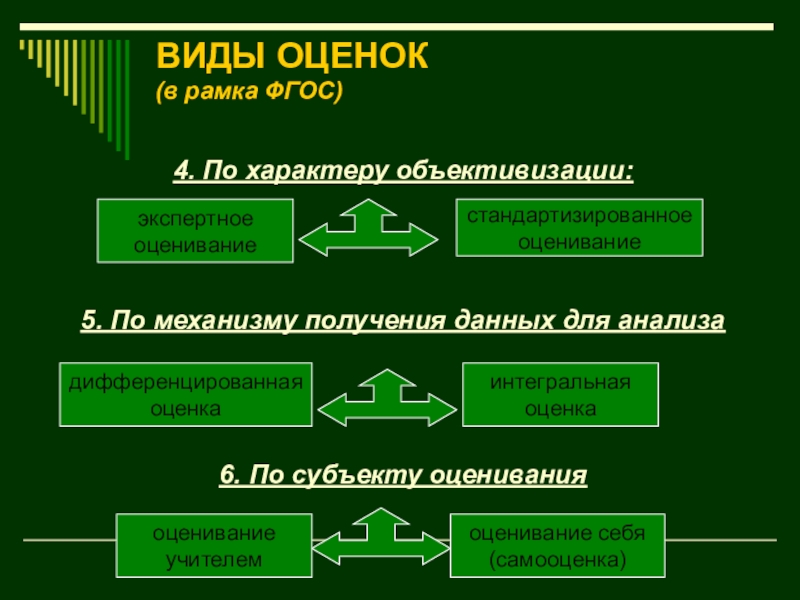 ВИДЫ ОЦЕНОК
(в рамка ФГОС)

4. По характеру объективизации:

экспертное оценивание

стандартизированное оценивание

5. По механизму получения данных для анализа

дифференцированная оценка

интегральная оценка

6. По субъекту оценивания

оценивание учителем

оценивание себя (самооценка)